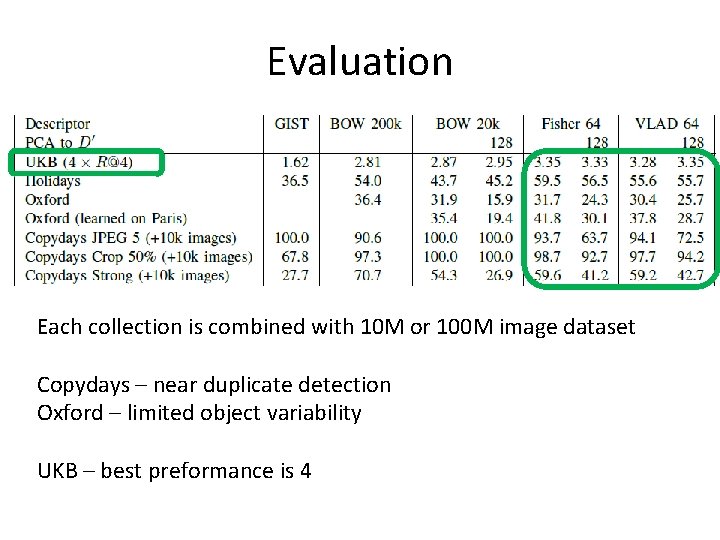 Evaluation

| Descriptor | GIST | BOW 200k | BOW 20k | | Fisher 64 | | VLAD 64 | |
|---|---|---|---|---|---|---|---|---|
| PCA to $D'$ | | | | 128 | | 128 | | 128 |
| UKB ($4 \times R@4$) | 1.62 | 2.81 | 2.87 | 2.95 | 3.35 | 3.33 | 3.28 | 3.35 |
| Holidays | 36.5 | 54.0 | 43.7 | 45.2 | 59.5 | 56.5 | 55.6 | 55.7 |
| Oxford | | 36.4 | 31.9 | 15.9 | 31.7 | 24.3 | 30.4 | 25.7 |
| Oxford (learned on Paris) | | | 35.4 | 19.4 | 41.8 | 30.1 | 37.8 | 28.7 |
| Copydays JPEG 5 (+10k images) | 100.0 | 90.6 | 100.0 | 100.0 | 93.7 | 63.7 | 94.1 | 72.5 |
| Copydays Crop 50% (+10k images) | 67.8 | 97.3 | 100.0 | 100.0 | 98.7 | 92.7 | 97.7 | 94.2 |
| Copydays Strong (+10k images) | 27.7 | 70.7 | 54.3 | 26.9 | 59.6 | 41.2 | 59.2 | 42.7 |

Each collection is combined with 10M or 100M image dataset

Copydays – near duplicate detection
Oxford – limited object variability

UKB – best preformance is 4